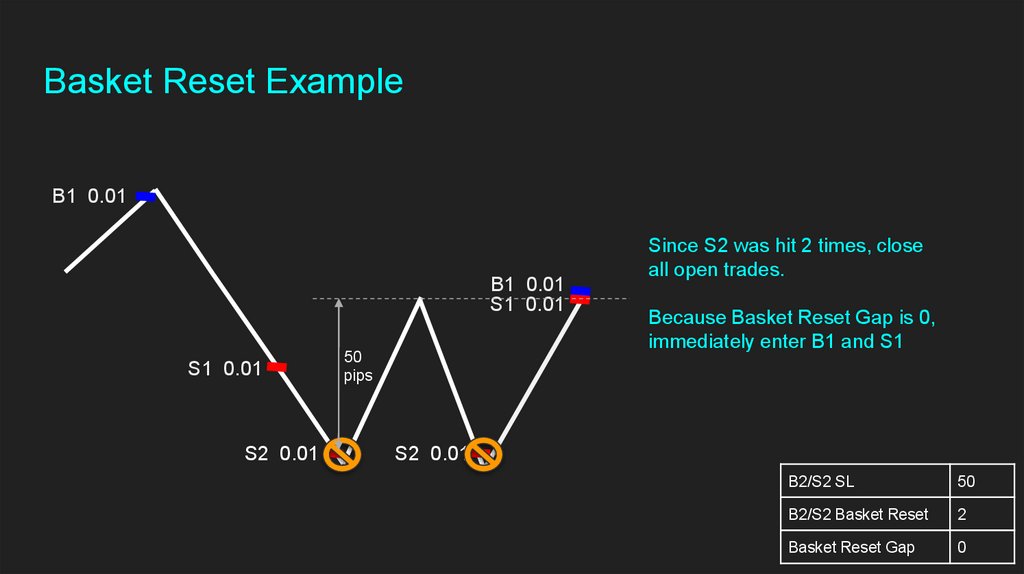 Basket Reset Example

B1 0.01

S1 0.01

50 pips

S2 0.01

S2 0.01

B1 0.01
S1 0.01

Since S2 was hit 2 times, close all open trades.

Because Basket Reset Gap is 0, immediately enter B1 and S1

| B2/S2 SL | 50 |
|---|---|
| B2/S2 Basket Reset | 2 |
| Basket Reset Gap | 0 |